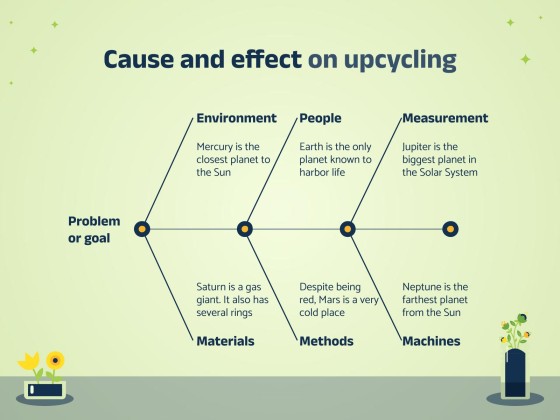 Cause and effect on upcycling

Problem or goal

Environment

Mercury is the closest planet to the Sun

People

Earth is the only planet known to harbor life

Measurement

Jupiter is the biggest planet in the Solar System

Saturn is a gas giant. It also has several rings

Materials

Despite being red, Mars is a very cold place

Methods

Neptune is the farthest planet from the Sun

Machines